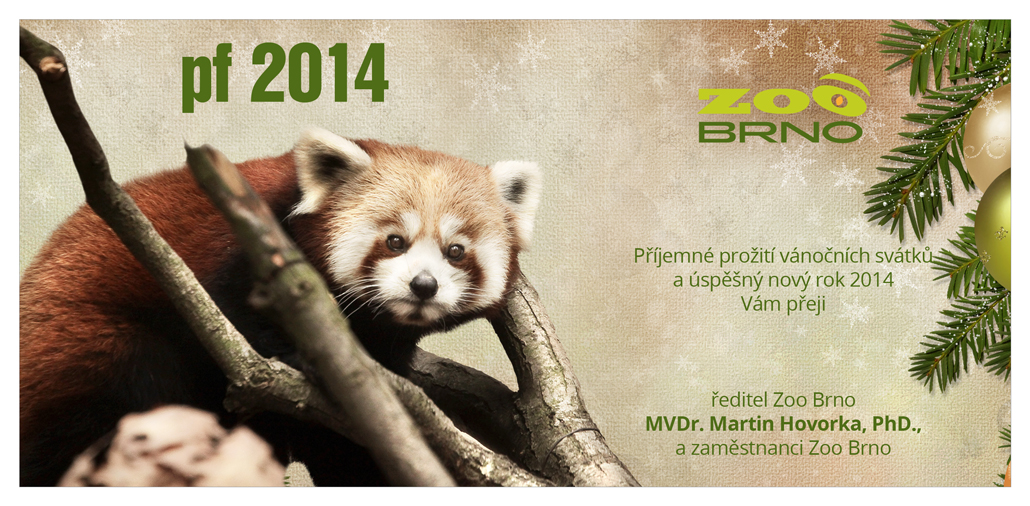 pf 2014

ZOO
BRNO

Příjemné prožití vánočních svátků a úspěšný nový rok 2014
Vám přeji

ředitel Zoo Brno
MVDr. Martin Hovorka, PhD.,
a zaměstnanci Zoo Brno